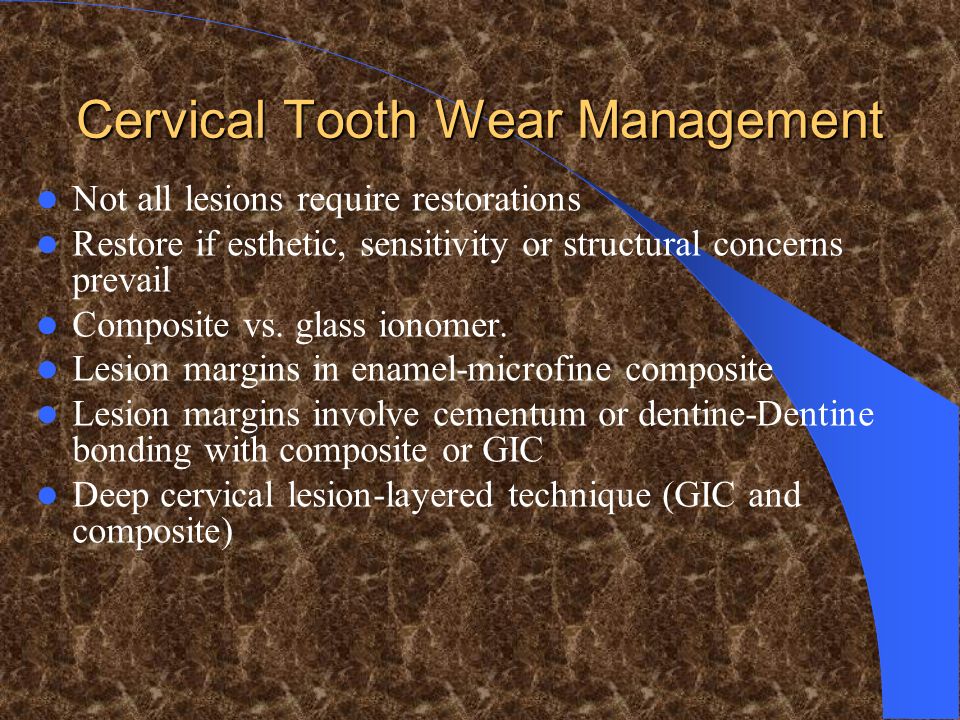 Cervical Tooth Wear Management

- Not all lesions require restorations
- Restore if esthetic, sensitivity or structural concerns prevail
- Composite vs. glass ionomer.
- Lesion margins in enamel-microfine composite
- Lesion margins involve cementum or dentine-Dentine bonding with composite or GIC
- Deep cervical lesion-layered technique (GIC and composite)